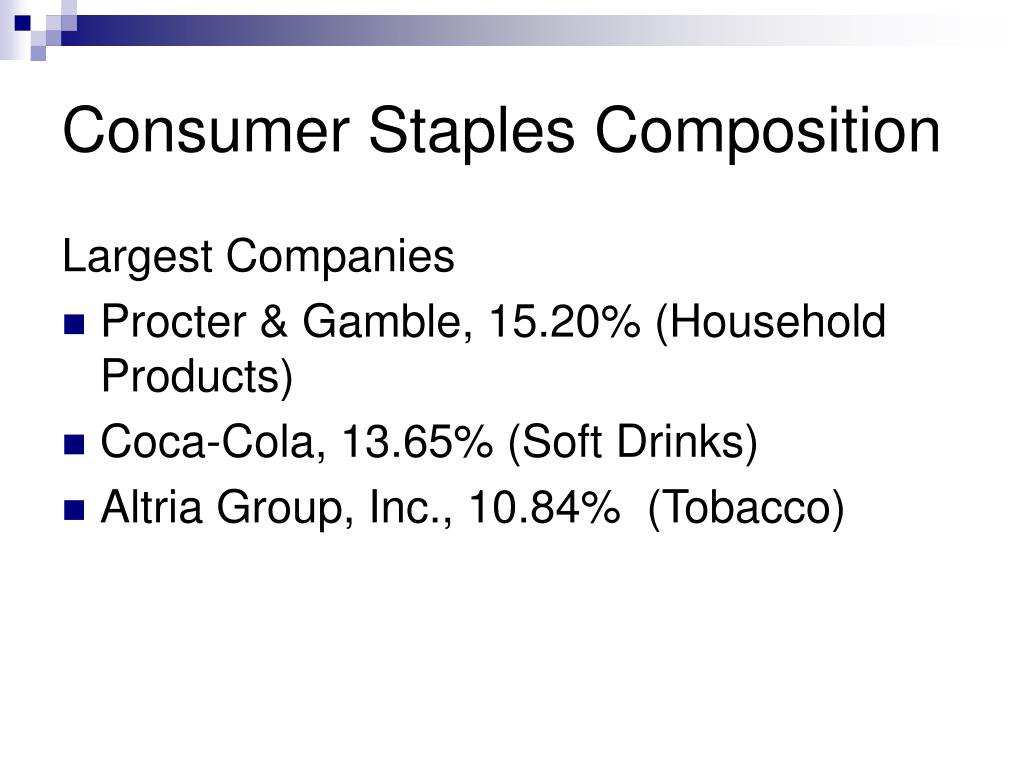 Consumer Staples Composition

Largest Companies

- Procter & Gamble, 15.20% (Household Products)
- Coca-Cola, 13.65% (Soft Drinks)
- Altria Group, Inc., 10.84% (Tobacco)